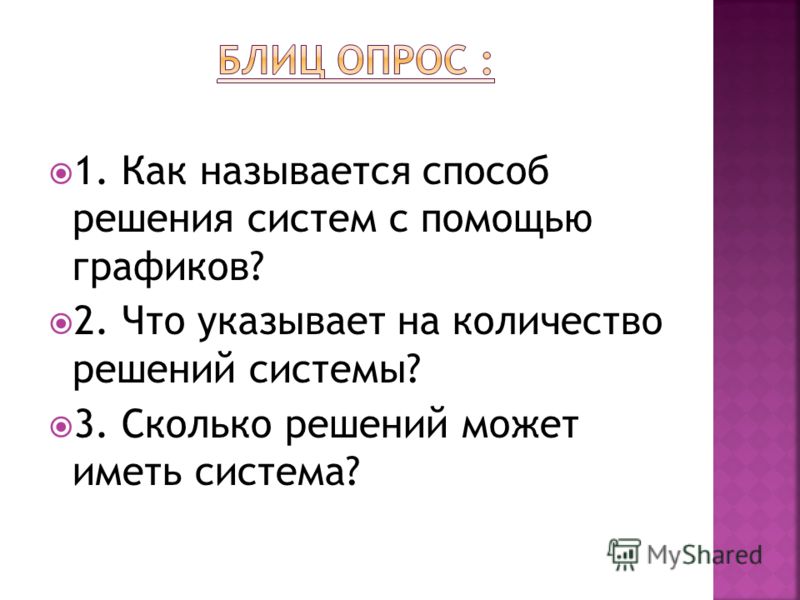 БЛИЦ ОПРОС :

1. Как называется способ решения систем с помощью графиков?

2. Что указывает на количество решений системы?

3. Сколько решений может иметь система?

MyShared